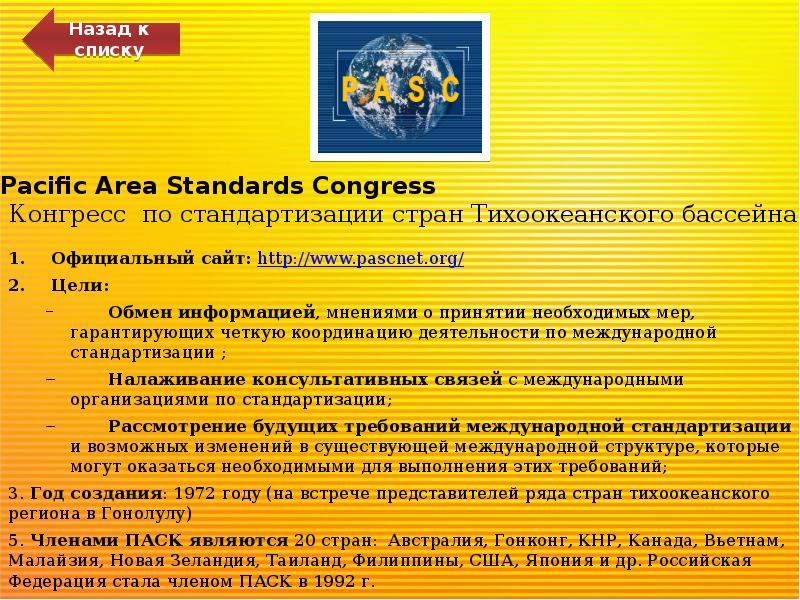 Назад к списку

P A S C

Pacific Area Standards Congress
Конгресс по стандартизации стран Тихоокеанского бассейна

1. Официальный сайт: http://www.pascnet.org/
2. Цели:
– Обмен информацией, мнениями о принятии необходимых мер, гарантирующих четкую координацию деятельности по международной стандартизации ;
– Налаживание консультативных связей с международными организациями по стандартизации;
– Рассмотрение будущих требований международной стандартизации и возможных изменений в существующей международной структуре, которые могут оказаться необходимыми для выполнения этих требований;
3. Год создания: 1972 году (на встрече представителей ряда стран тихоокеанского региона в Гонолулу)
5. Членами ПАСК являются 20 стран: Австралия, Гонконг, КНР, Канада, Вьетнам, Малайзия, Новая Зеландия, Таиланд, Филиппины, США, Япония и др. Российская Федерация стала членом ПАСК в 1992 г.